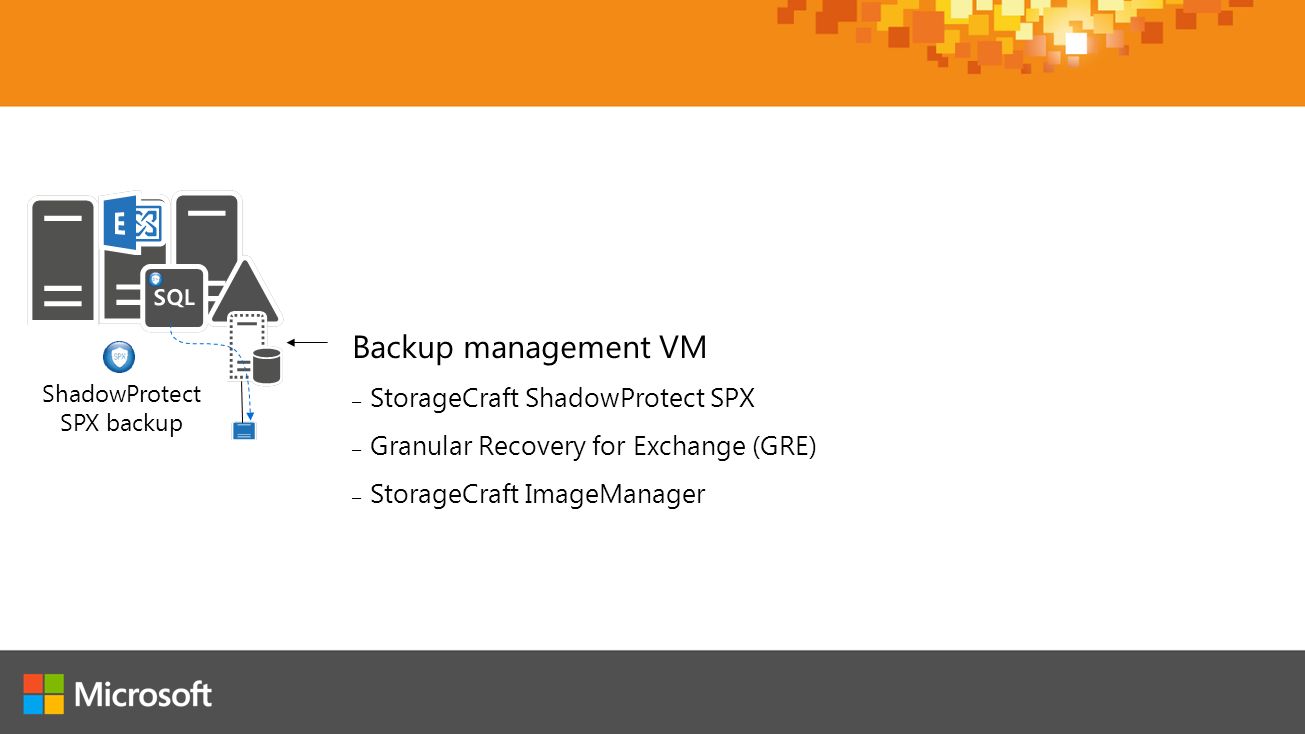 E

SQL

SPX

ShadowProtect SPX backup

Backup management VM

– StorageCraft ShadowProtect SPX

– Granular Recovery for Exchange (GRE)

– StorageCraft ImageManager

Microsoft